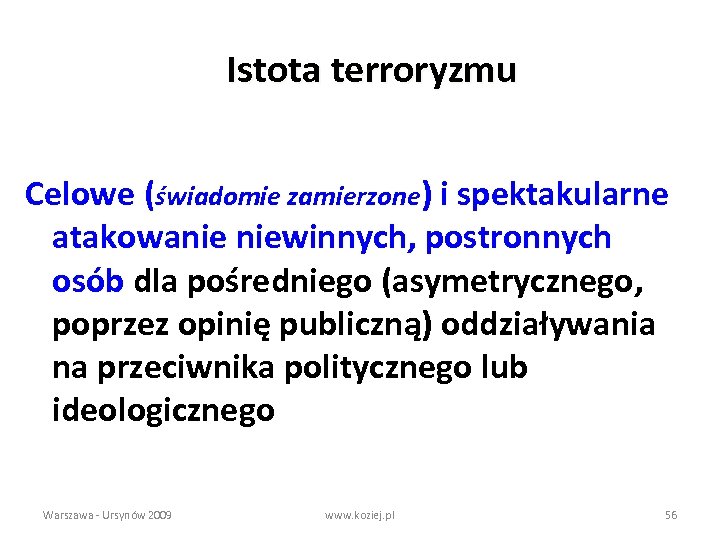 Istota terroryzmu

Celowe (świadomie zamierzone) i spektakularne atakowanie niewinnych, postronnych osób dla pośredniego (asymetrycznego, poprzez opinię publiczną) oddziaływania na przeciwnika politycznego lub ideologicznego

Warszawa - Ursynów 2009

www.koziej.pl

56